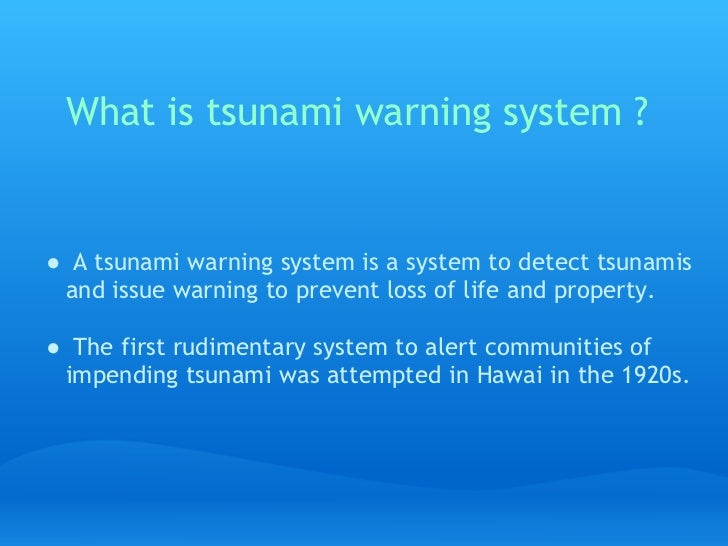 What is tsunami warning system ?

● A tsunami warning system is a system to detect tsunamis and issue warning to prevent loss of life and property.

● The first rudimentary system to alert communities of impending tsunami was attempted in Hawai in the 1920s.